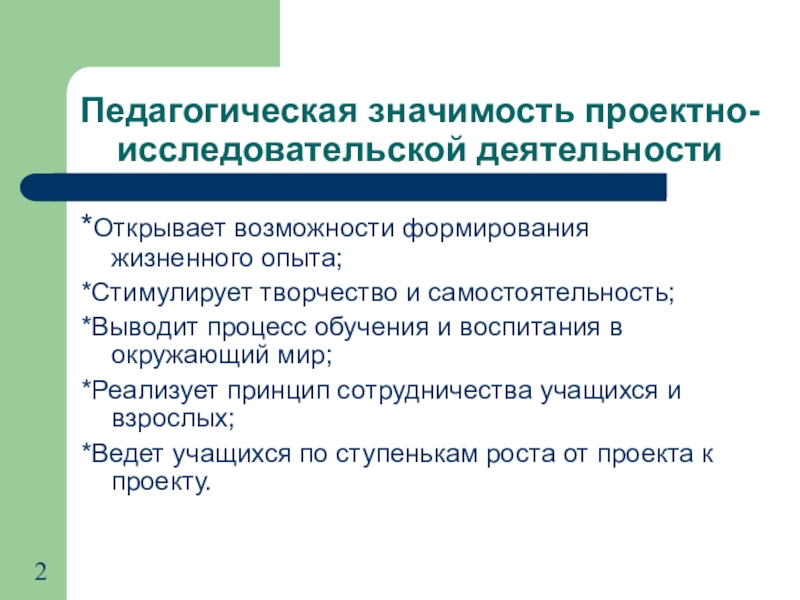 Педагогическая значимость проектно-исследовательской деятельности

*Открывает возможности формирования жизненного опыта;

*Стимулирует творчество и самостоятельность;

*Выводит процесс обучения и воспитания в окружающий мир;

*Реализует принцип сотрудничества учащихся и взрослых;

*Ведет учащихся по ступенькам роста от проекта к проекту.

2